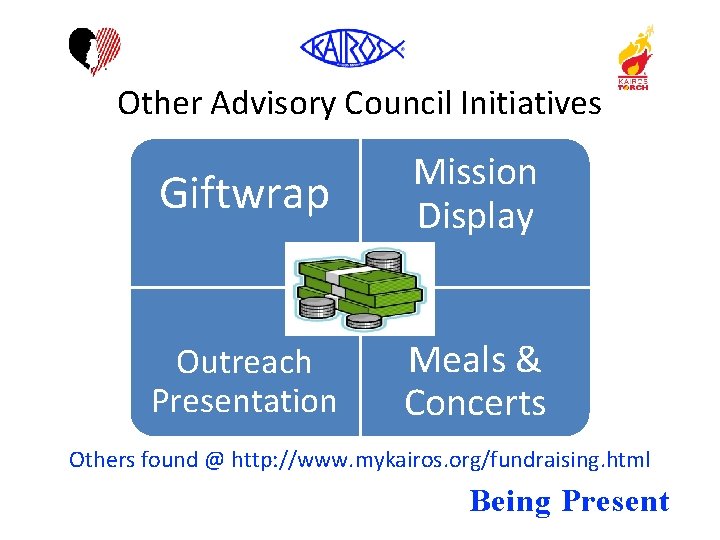 KAIROS

KAIROS TORCH

Other Advisory Council Initiatives

Giftwrap

Mission Display

Outreach Presentation

Meals & Concerts

Others found @ http://www.mykairos.org/fundraising.html

Being Present